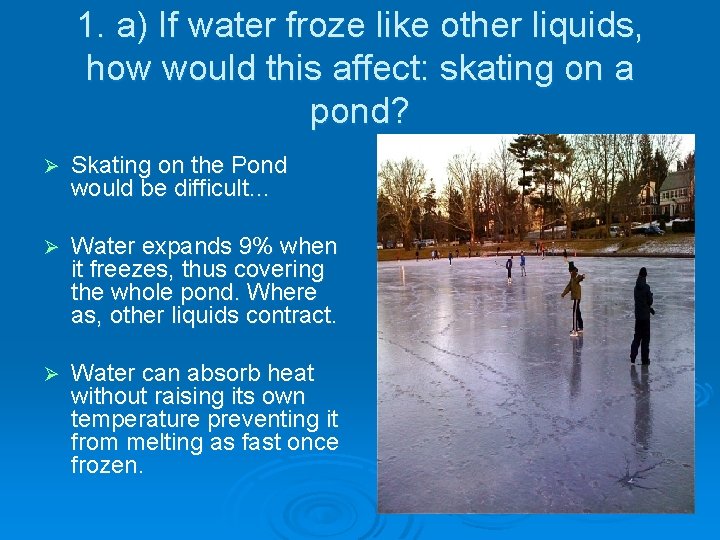 1. a) If water froze like other liquids, how would this affect: skating on a pond?

➢ Skating on the Pond would be difficult…

➢ Water expands 9% when it freezes, thus covering the whole pond. Where as, other liquids contract.

➢ Water can absorb heat without raising its own temperature preventing it from melting as fast once frozen.